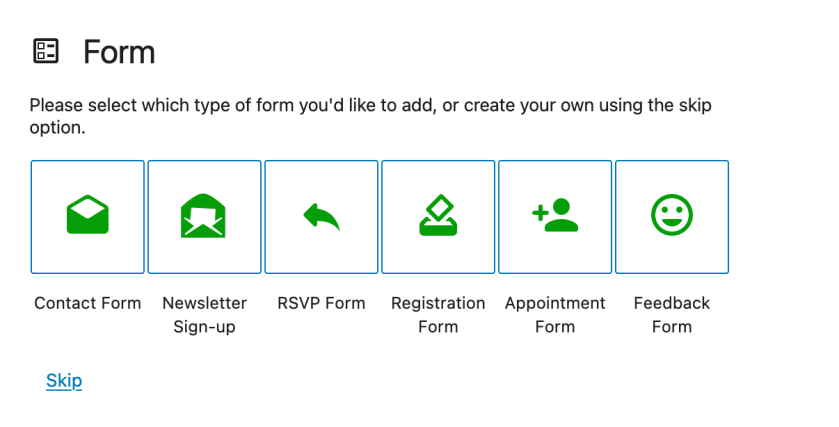 Form

Please select which type of form you'd like to add, or create your own using the skip option.

Contact Form

Newsletter Sign-up

RSVP Form

Registration Form

Appointment Form

Feedback Form

Skip